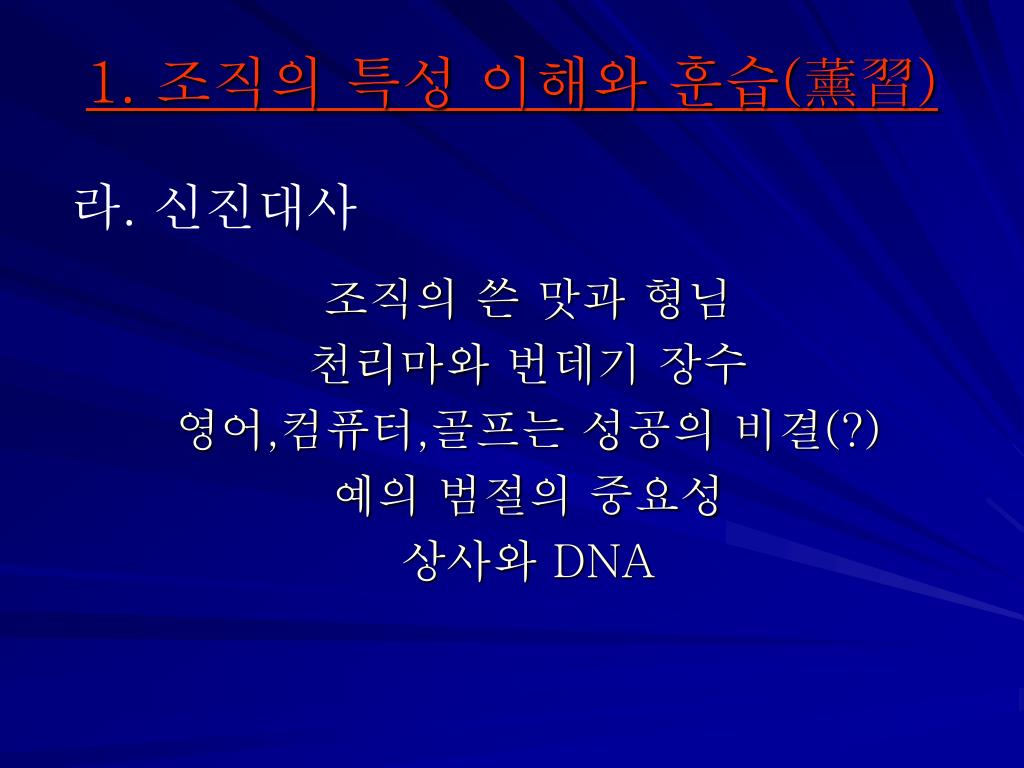 1. 조직의 특성 이해와 훈습(薰習)

라. 신진대사

조직의 쓴 맛과 형님
천리마와 번데기 장수
영어,컴퓨터,골프는 성공의 비결(?)
예의 범절의 중요성
상사와 DNA